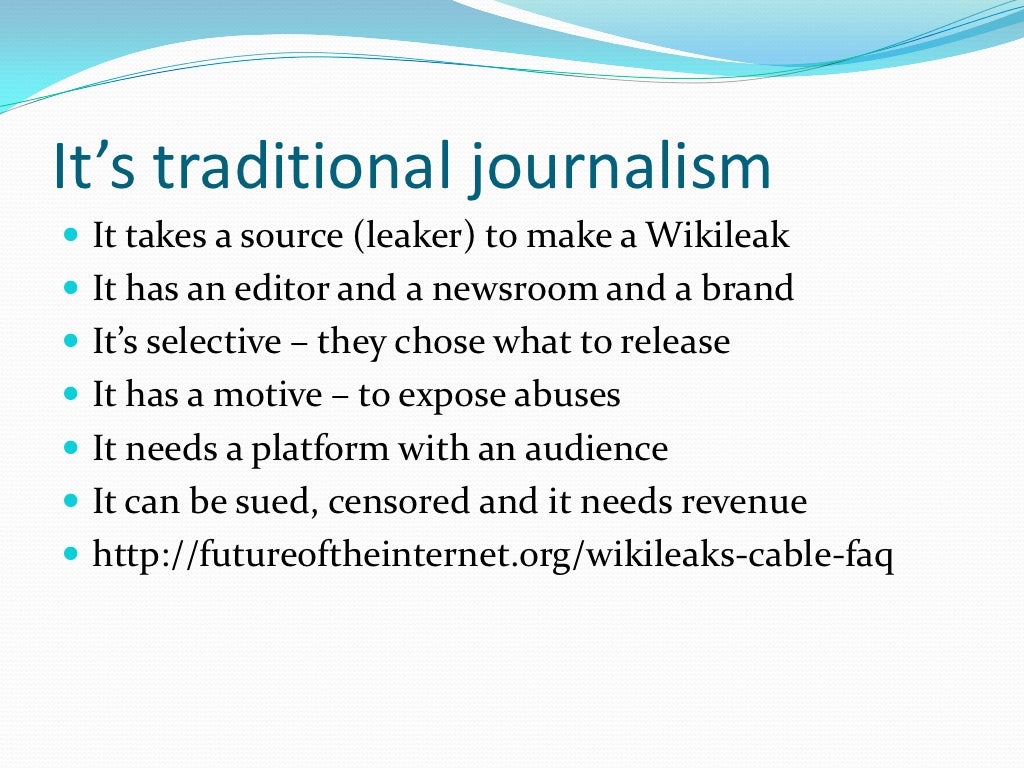 It’s traditional journalism

- It takes a source (leaker) to make a Wikileak
- It has an editor and a newsroom and a brand
- It’s selective – they chose what to release
- It has a motive – to expose abuses
- It needs a platform with an audience
- It can be sued, censored and it needs revenue
- http://futureoftheinternet.org/wikileaks-cable-faq